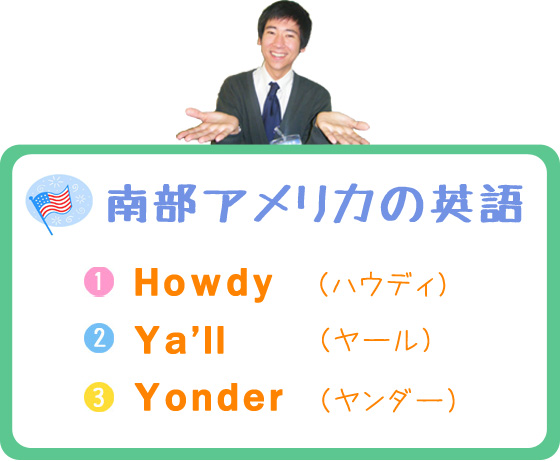 南部アメリカの英語

1 Howdy （ハウディ）

2 Ya'll （ヤール）

3 Yonder （ヤンダー）